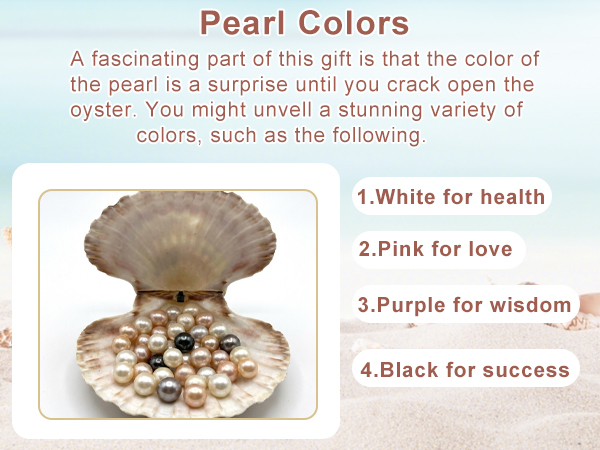 Pearl Colors

A fascinating part of this gift is that the color of the pearl is a surprise until you crack open the oyster. You might unvell a stunning variety of colors, such as the following.

1.White for health

2.Pink for love

3.Purple for wisdom

4.Black for success